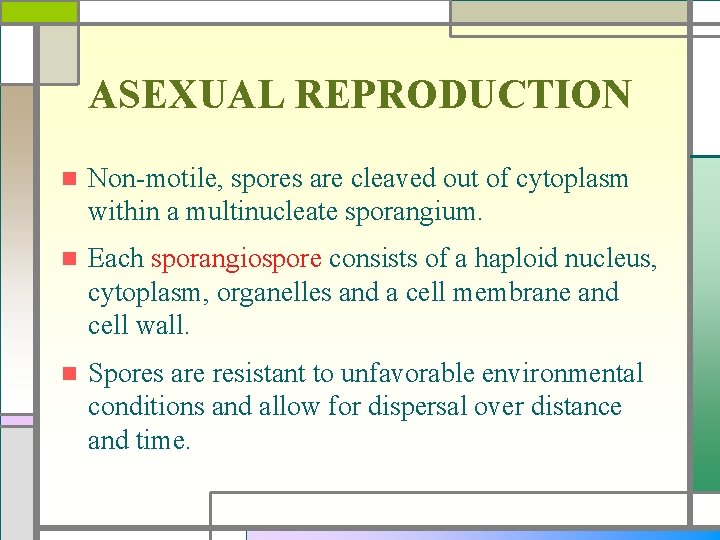 ASEXUAL REPRODUCTION

Non-motile, spores are cleaved out of cytoplasm within a multinucleate sporangium.

Each sporangiospore consists of a haploid nucleus, cytoplasm, organelles and a cell membrane and cell wall.

Spores are resistant to unfavorable environmental conditions and allow for dispersal over distance and time.